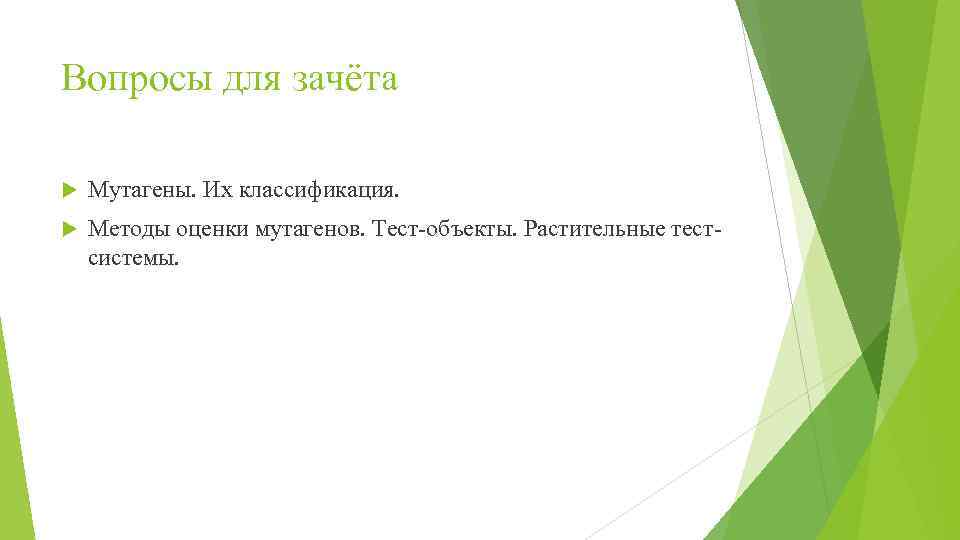 Вопросы для зачёта

Мутагены. Их классификация.

Методы оценки мутагенов. Тест-объекты. Растительные тест-системы.